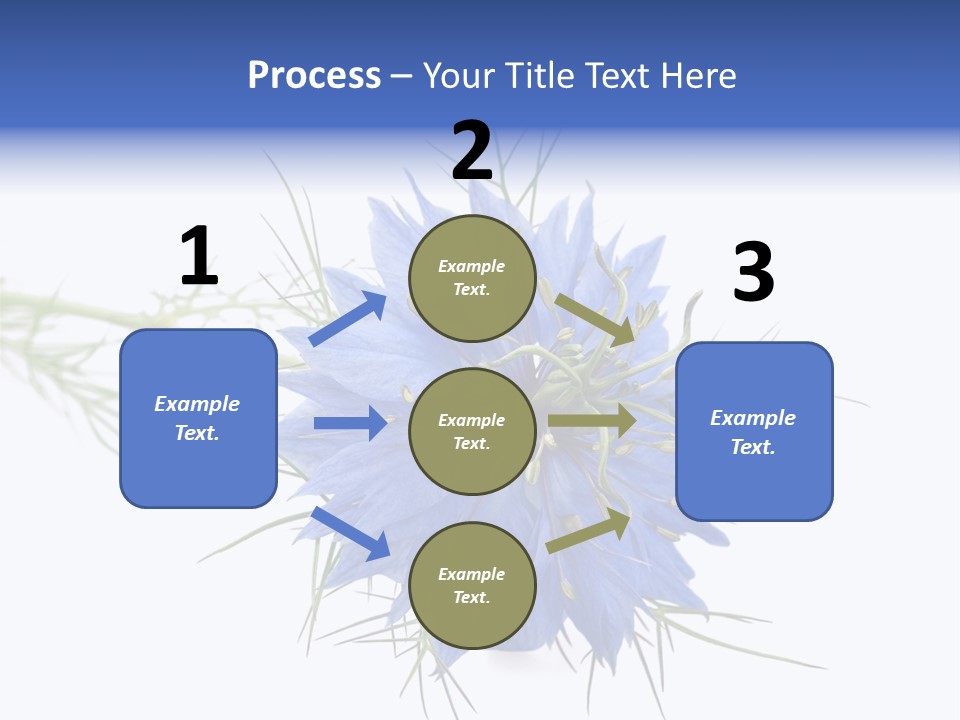 Process – Your Title Text Here

1

Example Text.

2

Example Text.

Example Text.

Example Text.

3

Example Text.